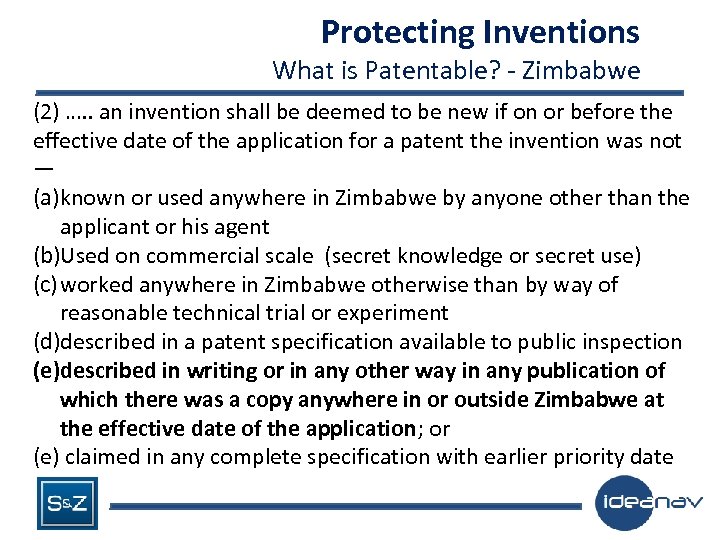 Protecting Inventions
What is Patentable? - Zimbabwe

(2) ….. an invention shall be deemed to be new if on or before the effective date of the application for a patent the invention was not —

(a) known or used anywhere in Zimbabwe by anyone other than the applicant or his agent
(b) Used on commercial scale (secret knowledge or secret use)
(c) worked anywhere in Zimbabwe otherwise than by way of reasonable technical trial or experiment
(d) described in a patent specification available to public inspection
(e) described in writing or in any other way in any publication of which there was a copy anywhere in or outside Zimbabwe at the effective date of the application; or
(e) claimed in any complete specification with earlier priority date

S&Z

ideanav